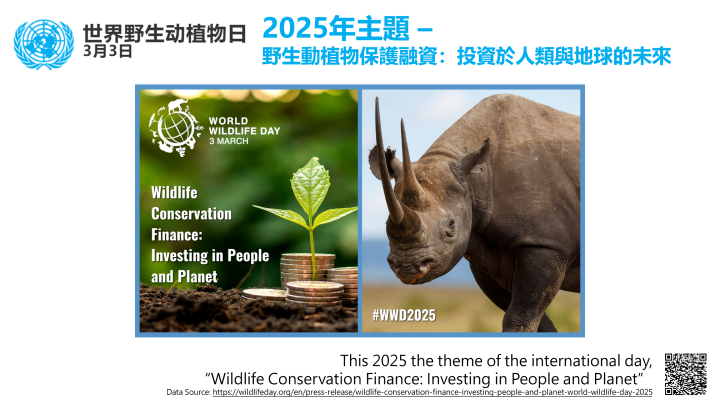 世界野生动植物日
3月3日

2025年主題 –
野生動植物保護融資：投資於人類與地球的未來

WORLD WILDLIFE DAY
3 MARCH

Wildlife Conservation Finance: Investing in People and Planet

#WWD2025

This 2025 the theme of the international day, “Wildlife Conservation Finance: Investing in People and Planet”

Data Source: https://wildlifeday.org/en/press-release/wildlife-conservation-finance-investing-people-and-planet-world-wildlife-day-2025